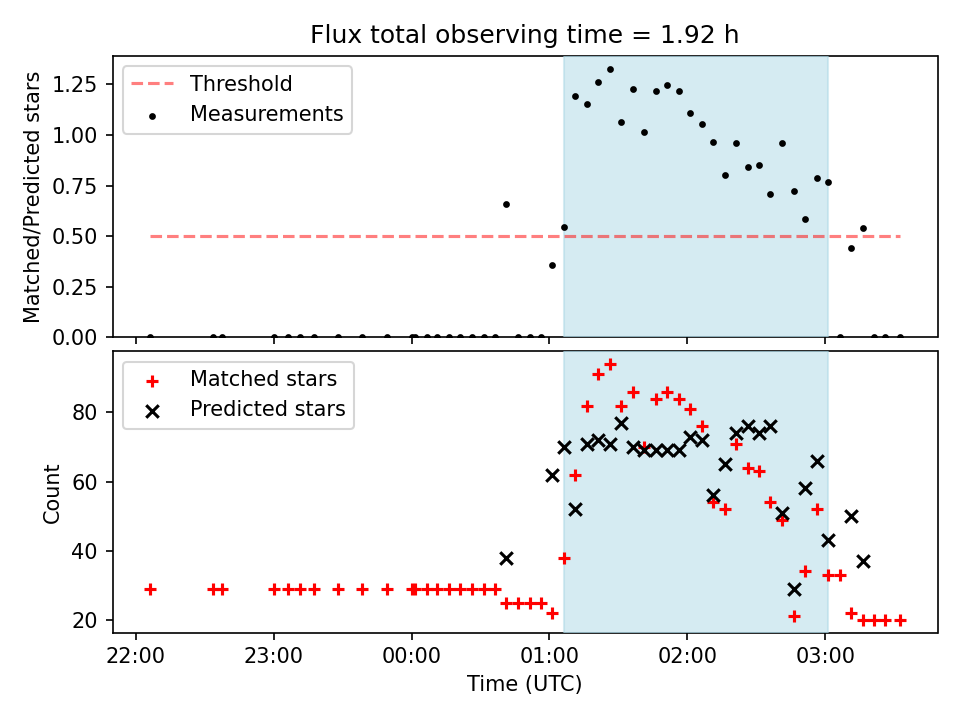 Flux total observing time = 1.92 h

Threshold
Measurements

Matched/Predicted stars

1.25
1.00
0.75
0.50
0.25
0.00

Matched stars
Predicted stars

Count

80
60
40
20

22:00
23:00
00:00
01:00
02:00
03:00

Time (UTC)